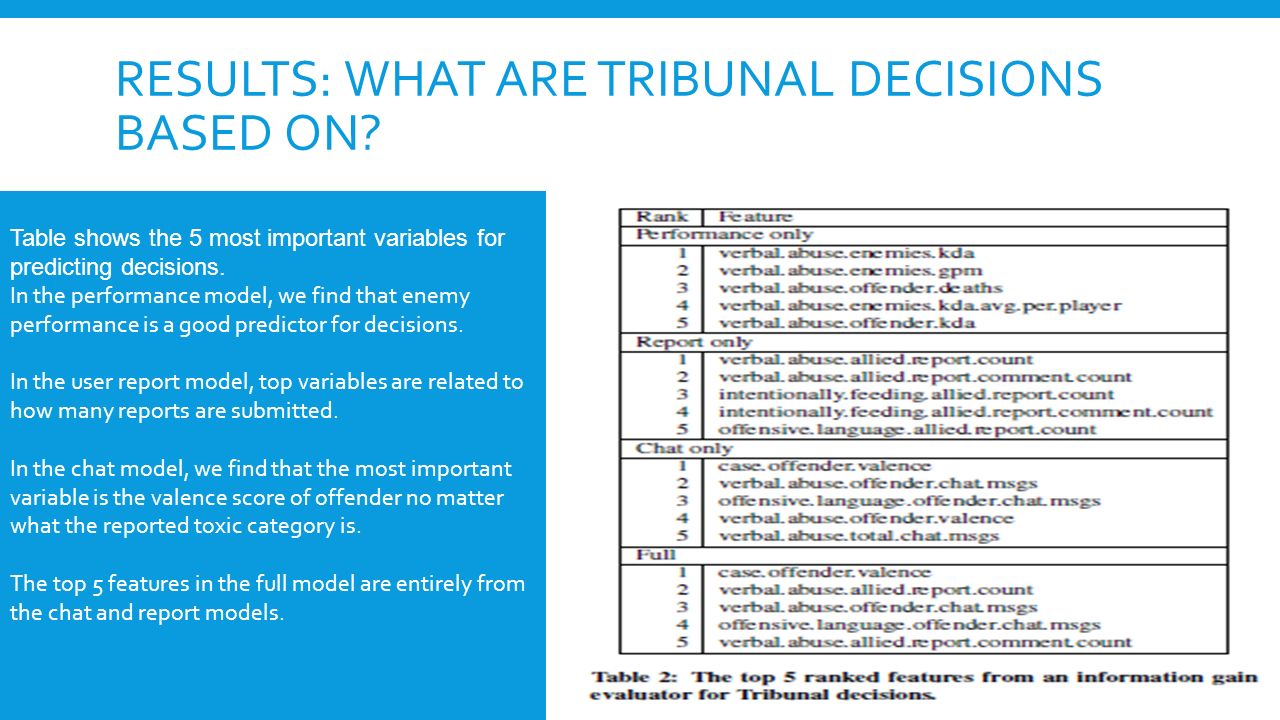 RESULTS: WHAT ARE TRIBUNAL DECISIONS BASED ON?

Table shows the 5 most important variables for predicting decisions.
In the performance model, we find that enemy performance is a good predictor for decisions.

In the user report model, top variables are related to how many reports are submitted.

In the chat model, we find that the most important variable is the valence score of offender no matter what the reported toxic category is.

The top 5 features in the full model are entirely from the chat and report models.

| Rank | Feature |
|---|---|
| Performance only | |
| 1 | verbal.abuse.enemies.kda |
| 2 | verbal.abuse.enemies.gpm |
| 3 | verbal.abuse.offender.deaths |
| 4 | verbal.abuse.enemies.kda.avg.per.player |
| 5 | verbal.abuse.offender.kda |
| Report only | |
| 1 | verbal.abuse.allied.report.count |
| 2 | verbal.abuse.allied.report.comment.count |
| 3 | intentionally.feeding.allied.report.count |
| 4 | intentionally.feeding.allied.report.comment.count |
| 5 | offensive.language.allied.report.count |
| Chat only | |
| 1 | case.offender.valence |
| 2 | verbal.abuse.offender.chat.msgs |
| 3 | offensive.language.offender.chat.msgs |
| 4 | verbal.abuse.offender.valence |
| 5 | verbal.abuse.total.chat.msgs |
| Full | |
| 1 | case.offender.valence |
| 2 | verbal.abuse.allied.report.count |
| 3 | verbal.abuse.offender.chat.msgs |
| 4 | offensive.language.offender.chat.msgs |
| 5 | verbal.abuse.allied.report.comment.count |

Table 2: The top 5 ranked features from an information gain evaluator for Tribunal decisions.